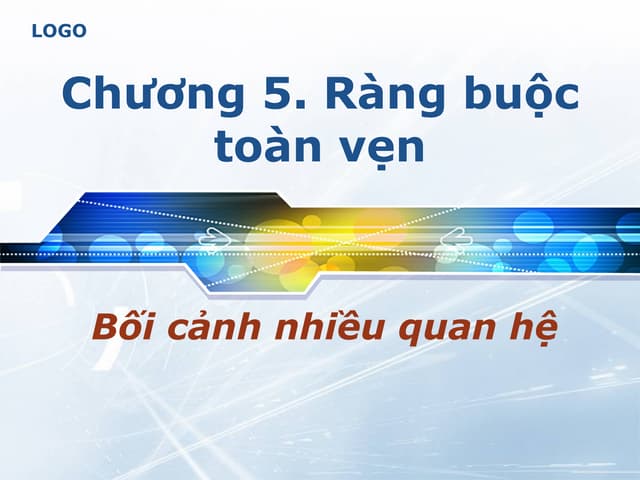 LOGO

Chương 5. Ràng buộc toàn vẹn

Bối cảnh nhiều quan hệ